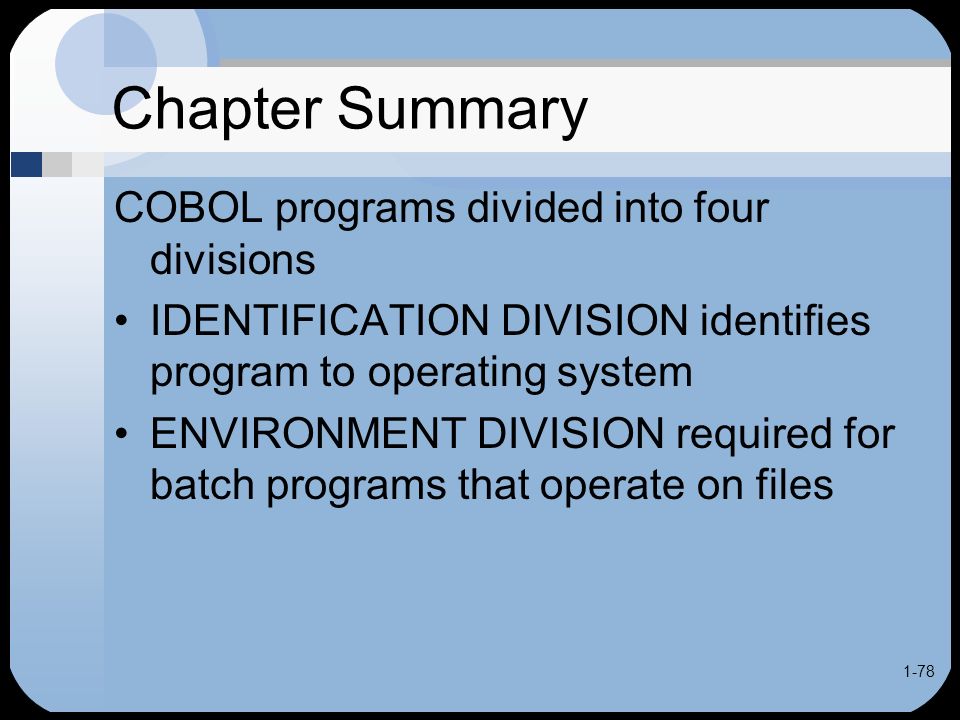 Chapter Summary

COBOL programs divided into four divisions

• IDENTIFICATION DIVISION identifies program to operating system

• ENVIRONMENT DIVISION required for batch programs that operate on files

1-78